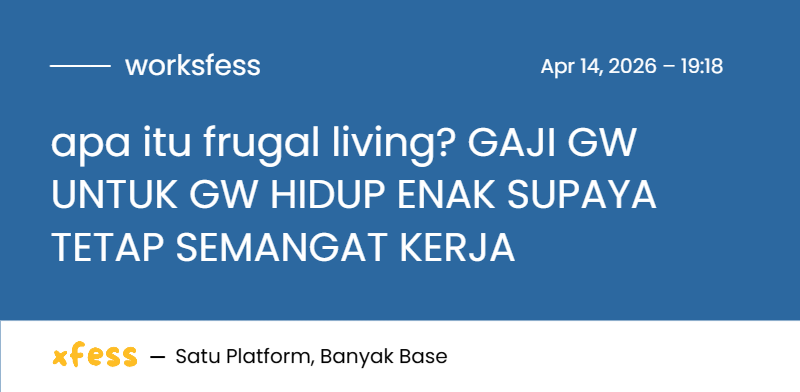 worksfess

Apr 14, 2026 – 19:18

apa itu frugal living? GAJI GW UNTUK GW HIDUP ENAK SUPAYA TETAP SEMANGAT KERJA

xfess — Satu Platform, Banyak Base